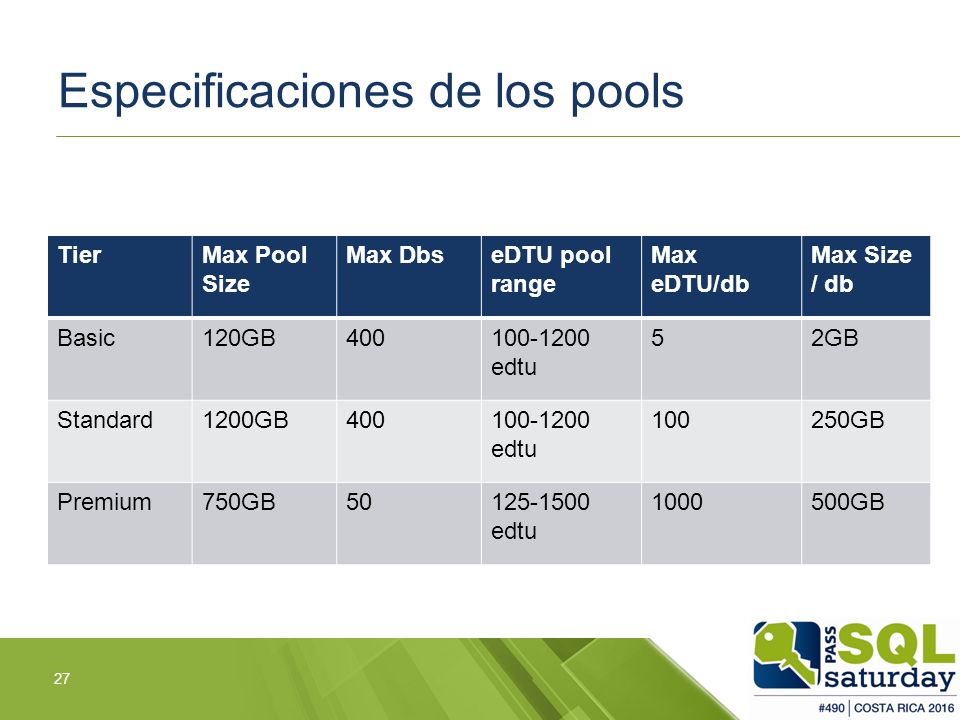 Especificaciones de los pools

| Tier | Max Pool Size | Max Dbs | eDTU pool range | Max eDTU/db | Max Size / db |
|---|---|---|---|---|---|
| Basic | 120GB | 400 | 100-1200 edtu | 5 | 2GB |
| Standard | 1200GB | 400 | 100-1200 edtu | 100 | 250GB |
| Premium | 750GB | 50 | 125-1500 edtu | 1000 | 500GB |

27

PASS SQL saturday
#490 | COSTA RICA 2016